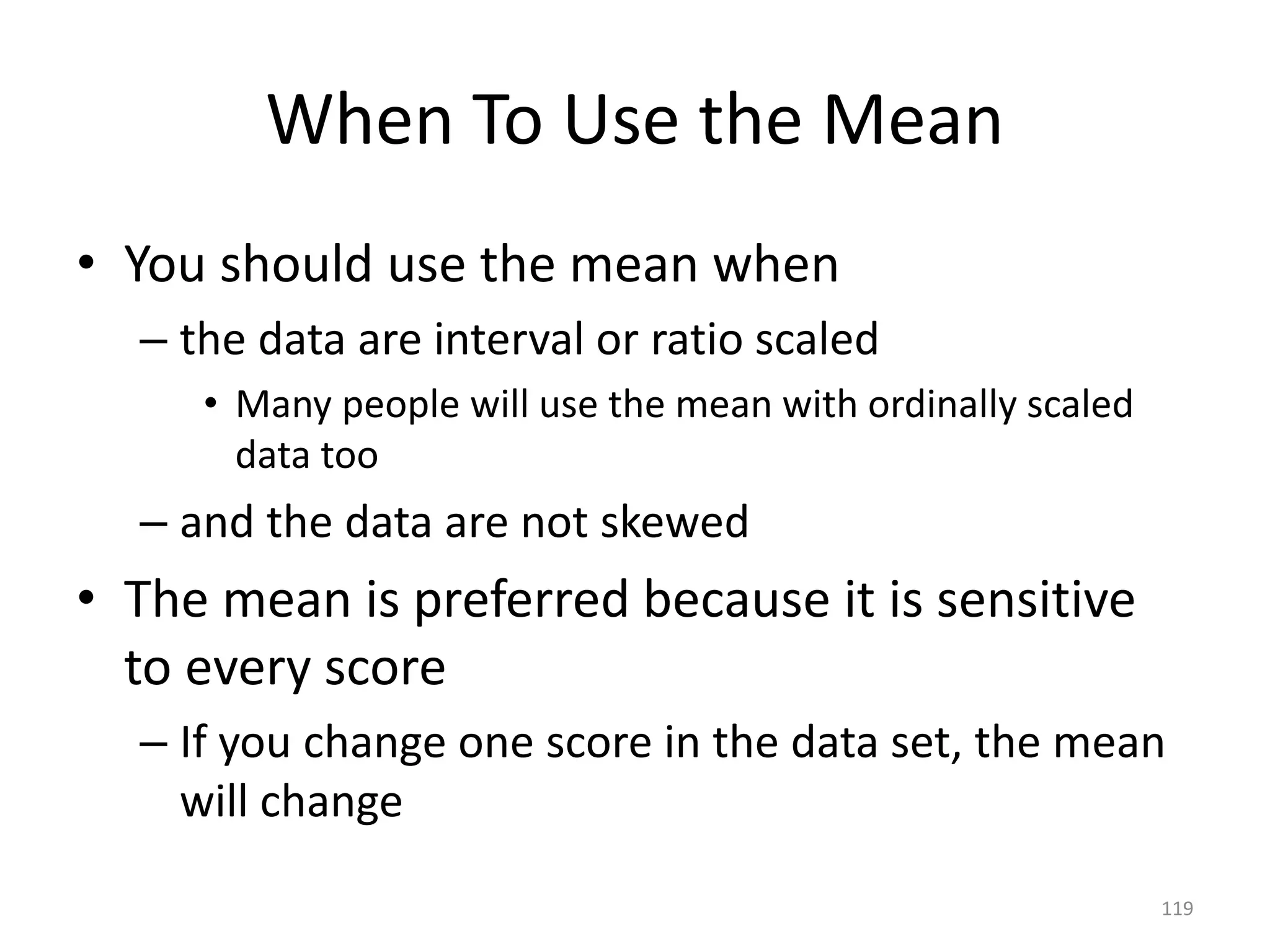 When To Use the Mean

• You should use the mean when
– the data are interval or ratio scaled
• Many people will use the mean with ordinally scaled data too
– and the data are not skewed
• The mean is preferred because it is sensitive to every score
– If you change one score in the data set, the mean will change

119